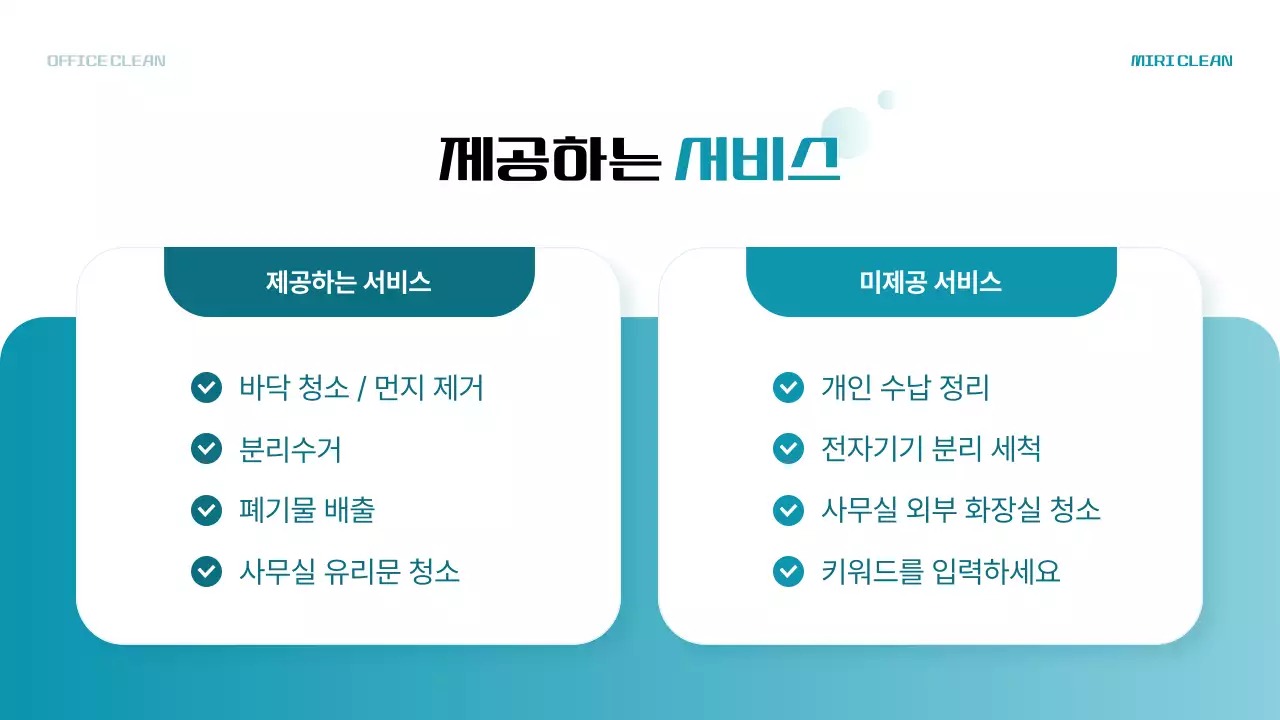 OFFICE CLEAN

MIRI CLEAN

제공하는 서비스

제공하는 서비스

바닥 청소 / 먼지 제거

분리수거

폐기물 배출

사무실 유리문 청소

미제공 서비스

개인 수납 정리

전자기기 분리 세척

사무실 외부 화장실 청소

키워드를 입력하세요